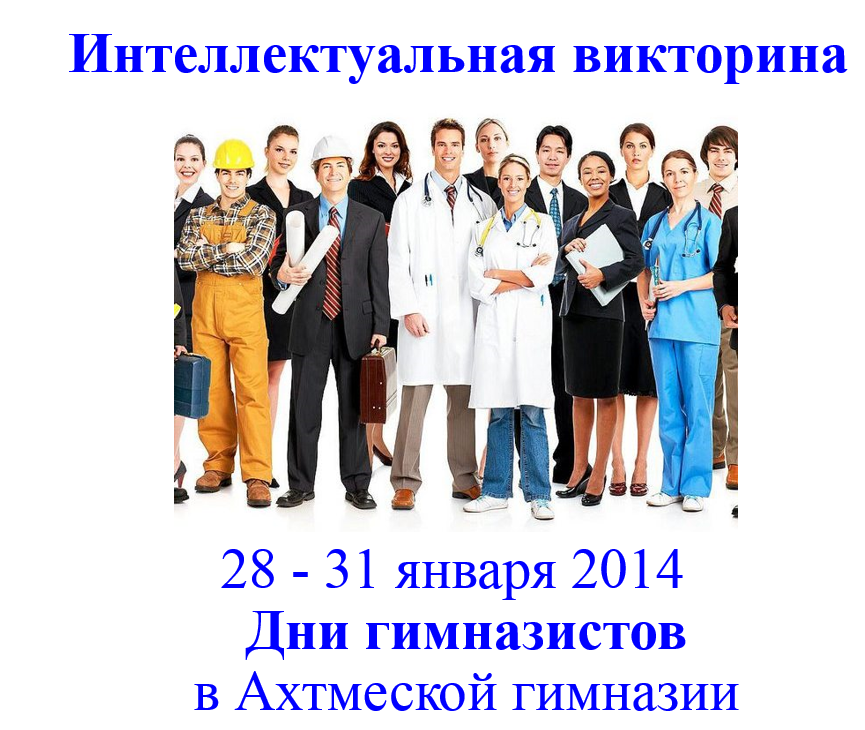 Интеллектуальная викторина

28 - 31 января 2014
Дни гимназистов
в Ахтмеской гимназии